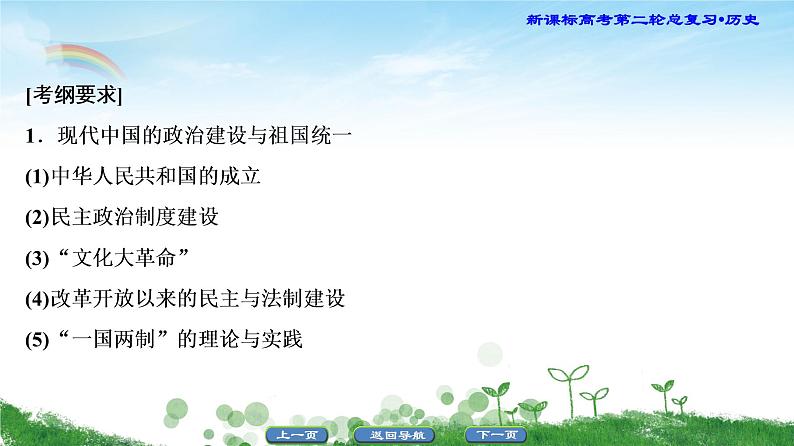 新课标高考第二轮总复习•历史

[考纲要求]

1．现代中国的政治建设与祖国统一

(1)中华人民共和国的成立

(2)民主政治制度建设

(3)“文化大革命”

(4)改革开放以来的民主与法制建设

(5)“一国两制”的理论与实践

上一页 返回导航 下一页